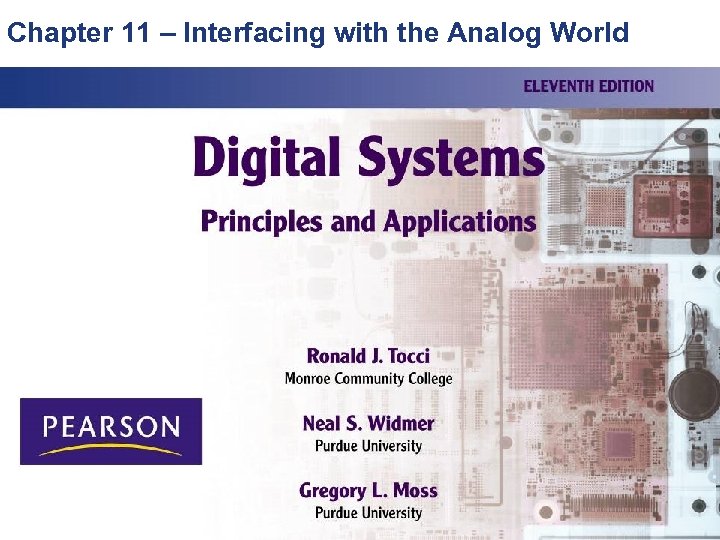 Chapter 11 – Interfacing with the Analog World

ELEVENTH EDITION

Digital Systems

Principles and Applications

Ronald J. Tocci
Monroe Community College

Neal S. Widmer
Purdue University

Gregory L. Moss
Purdue University

PEARSON